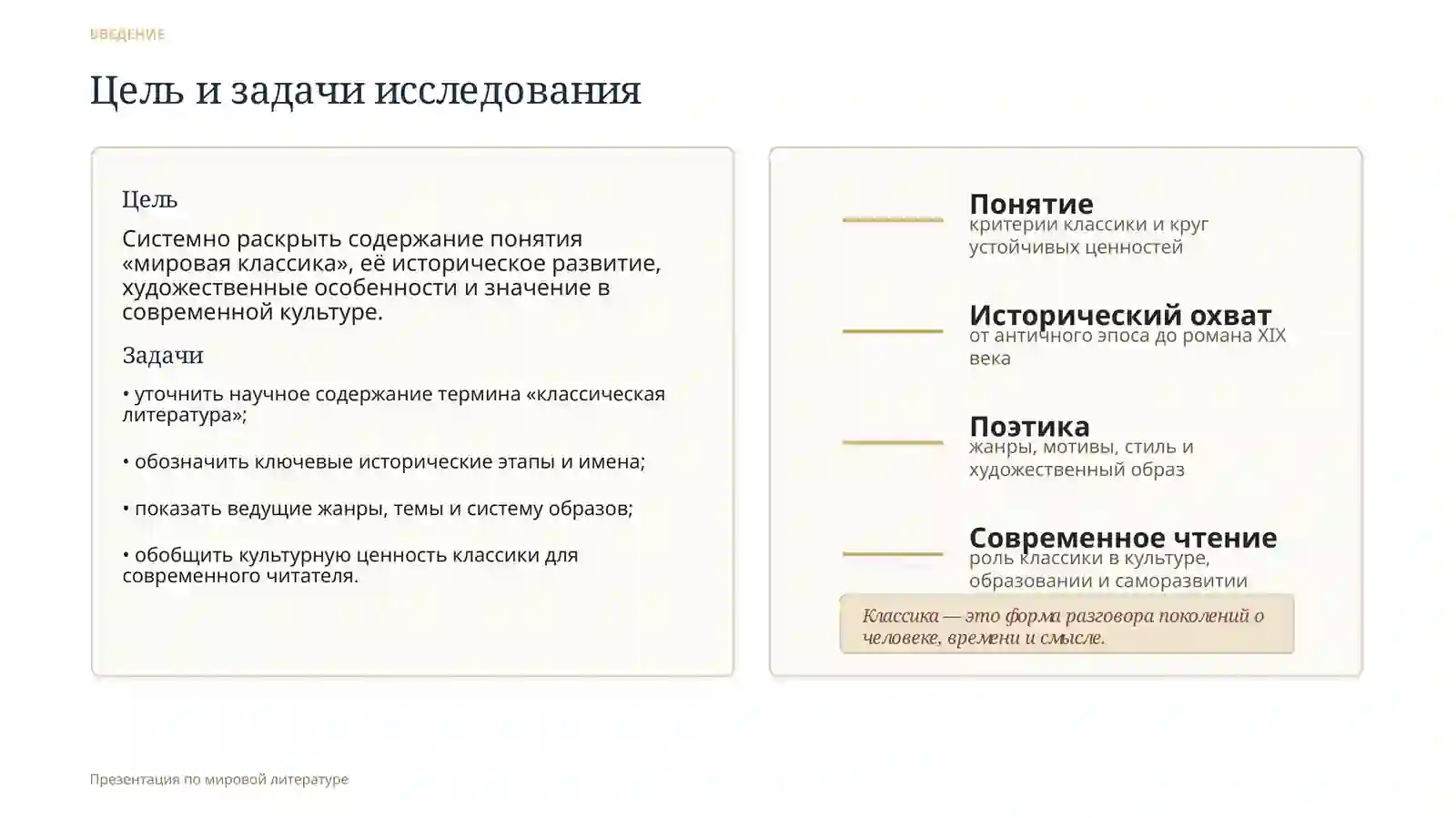 ВВЕДЕНИЕ

Цель и задачи исследования

Цель

Системно раскрыть содержание понятия «мировая классика», её историческое развитие, художественные особенности и значение в современной культуре.

Задачи

• уточнить научное содержание термина «классическая литература»;

• обозначить ключевые исторические этапы и имена;

• показать ведущие жанры, темы и систему образов;

• обобщить культурную ценность классики для современного читателя.

Понятие
критерии классики и круг устойчивых ценностей

Исторический охват
от античного эпоса до романа XIX века

Поэтика
жанры, мотивы, стиль и художественный образ

Современное чтение
роль классики в культуре, образовании и саморазвитии

Классика — это форма разговора поколений о человеке, времени и смысле.

Презентация по мировой литературе